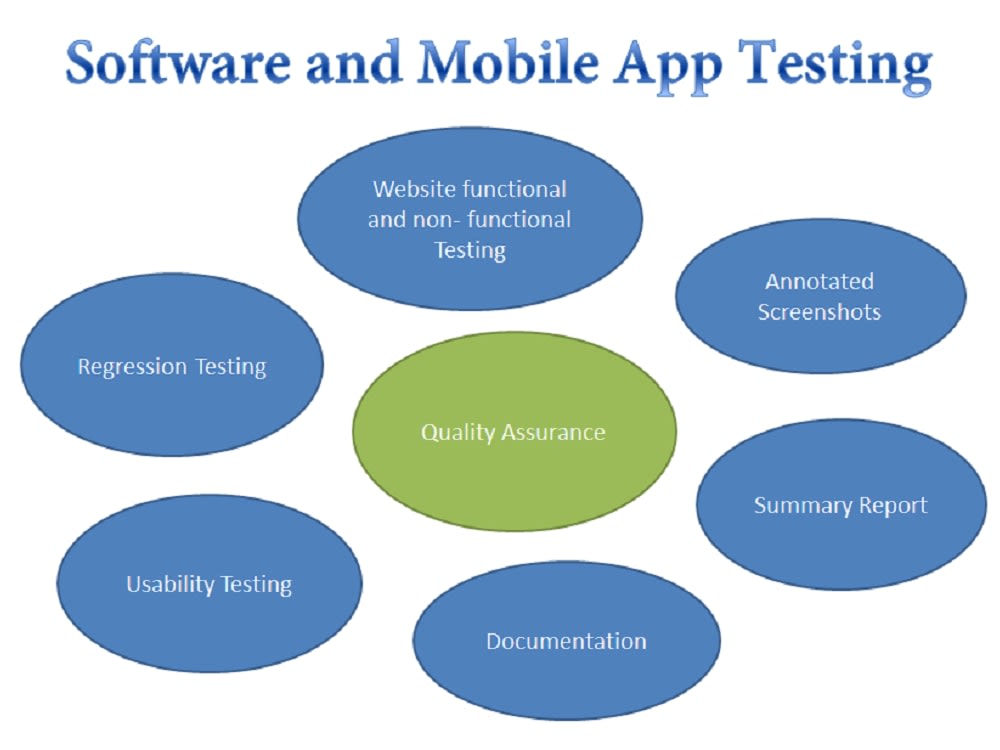 Software and Mobile App Testing

Website functional and non- functional Testing

Annotated Screenshots

Regression Testing

Quality Assurance

Summary Report

Usability Testing

Documentation